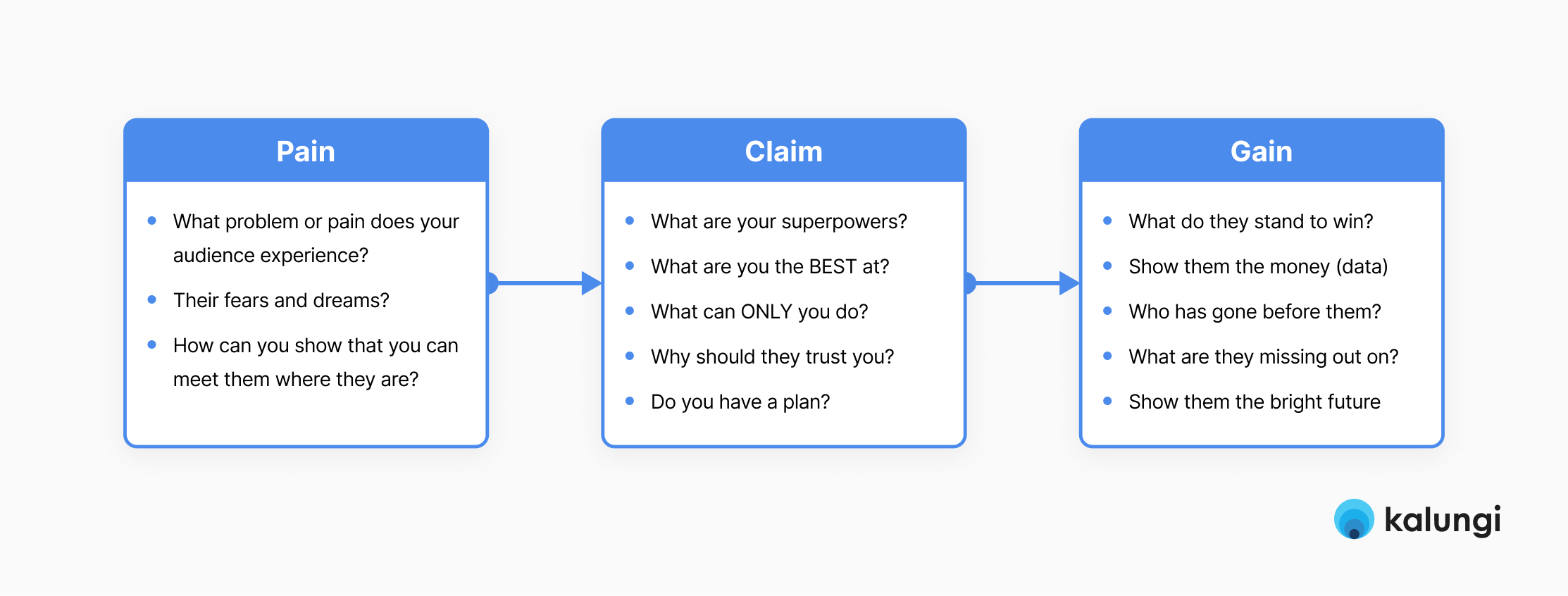 Pain

- What problem or pain does your audience experience?
- Their fears and dreams?
- How can you show that you can meet them where they are?

Claim

- What are your superpowers?
- What are you the BEST at?
- What can ONLY you do?
- Why should they trust you?
- Do you have a plan?

Gain

- What do they stand to win?
- Show them the money (data)
- Who has gone before them?
- What are they missing out on?
- Show them the bright future

kalungi